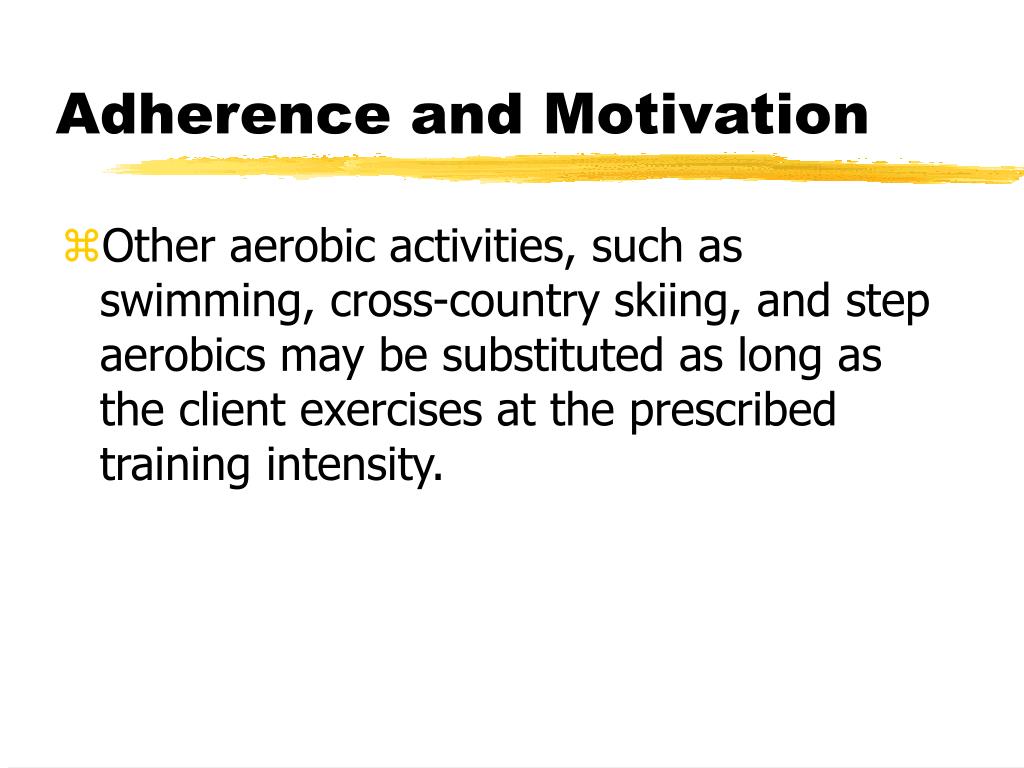 Adherence and Motivation

⌘Other aerobic activities, such as swimming, cross-country skiing, and step aerobics may be substituted as long as the client exercises at the prescribed training intensity.